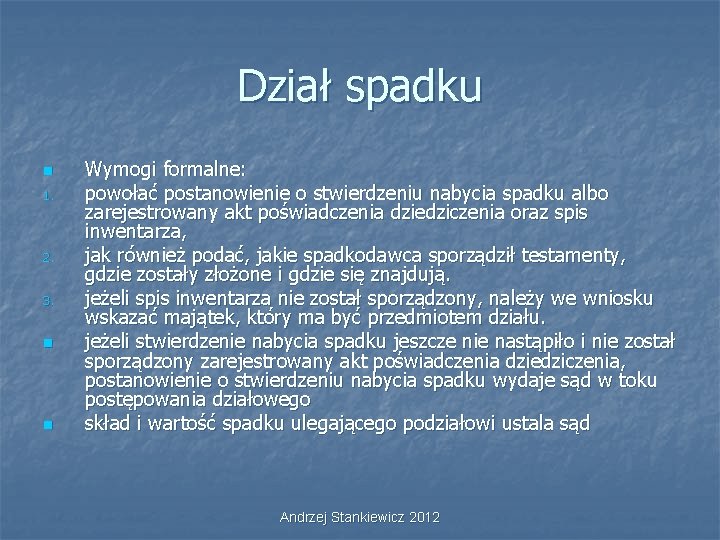 Dział spadku

Wymogi formalne:

1. powołać postanowienie o stwierdzeniu nabycia spadku albo zarejestrowany akt poświadczenia dziedziczenia oraz spis inwentarza,
2. jak również podać, jakie spadkodawca sporządził testamenty, gdzie zostały złożone i gdzie się znajdują.
3. jeżeli spis inwentarza nie został sporządzony, należy we wniosku wskazać majątek, który ma być przedmiotem działu.

jeżeli stwierdzenie nabycia spadku jeszcze nie nastąpiło i nie został sporządzony zarejestrowany akt poświadczenia dziedziczenia, postanowienie o stwierdzeniu nabycia spadku wydaje sąd w toku postępowania działowego

skład i wartość spadku ulegającego podziałowi ustala sąd

Andrzej Stankiewicz 2012